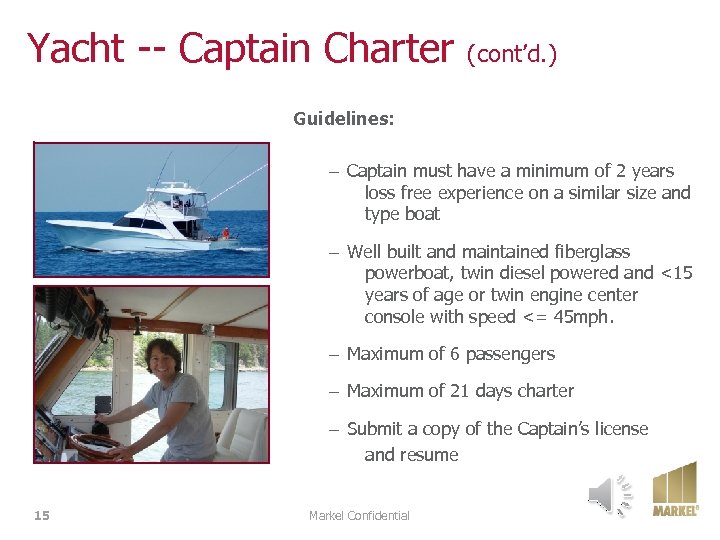 Yacht -- Captain Charter (cont'd.)

Guidelines:

– Captain must have a minimum of 2 years loss free experience on a similar size and type boat

– Well built and maintained fiberglass powerboat, twin diesel powered and <15 years of age or twin engine center console with speed <= 45mph.

– Maximum of 6 passengers

– Maximum of 21 days charter

– Submit a copy of the Captain's license and resume

15

Markel Confidential

MARKEL®